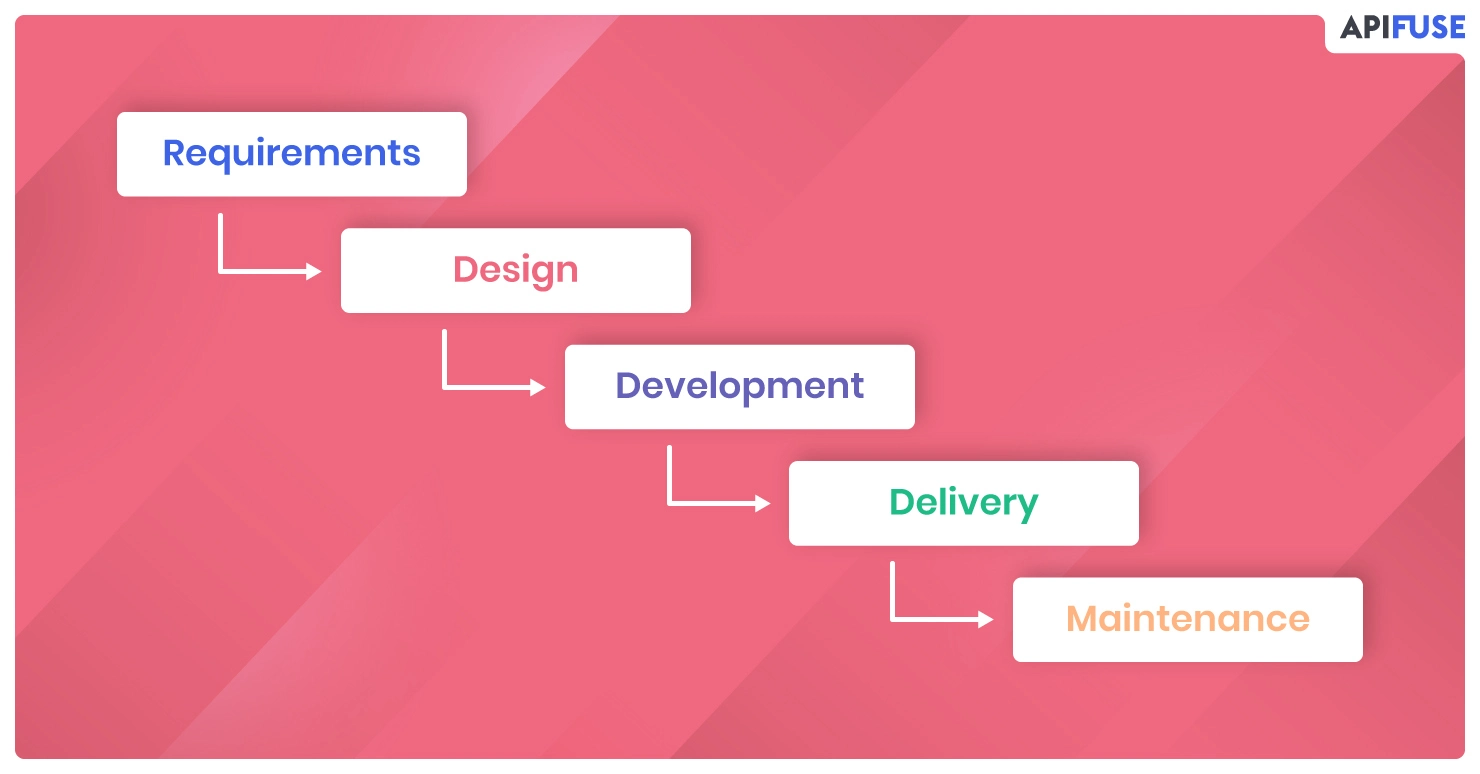 APIFUSE

Requirements

Design

Development

Delivery

Maintenance